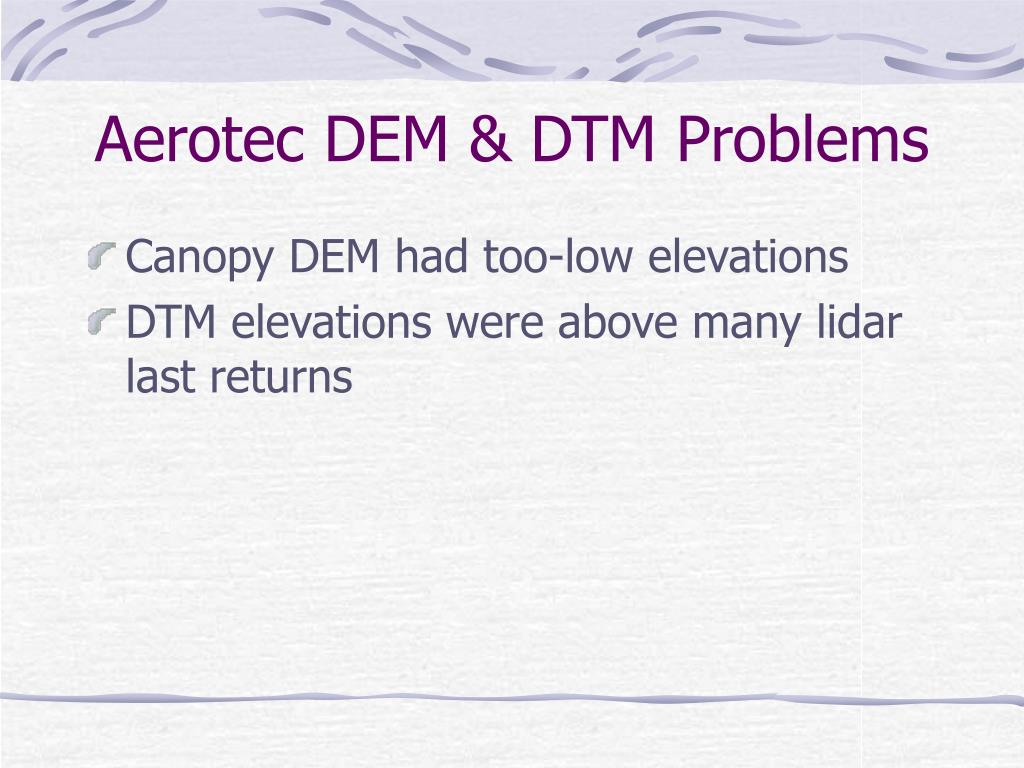 Aerotec DEM & DTM Problems

Canopy DEM had too-low elevations

DTM elevations were above many lidar last returns